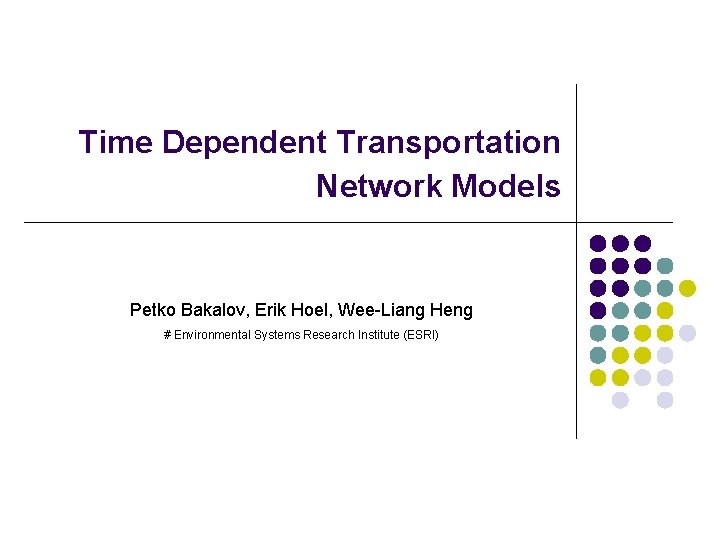 Time Dependent Transportation Network Models

Petko Bakalov, Erik Hoel, Wee-Liang Heng

# Environmental Systems Research Institute (ESRI)